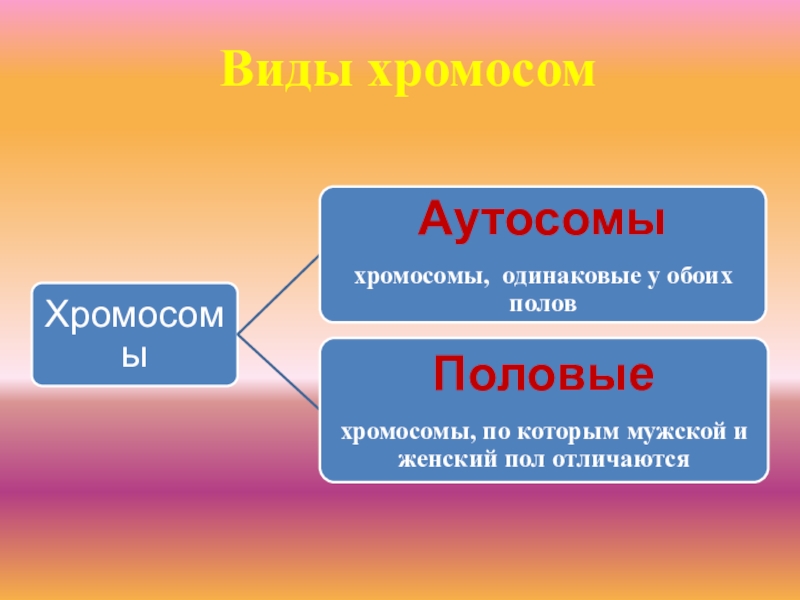 Виды хромосом

Хромосомы

Аутосомы

хромосомы, одинаковые у обоих полов

Половые

хромосомы, по которым мужской и женский пол отличаются